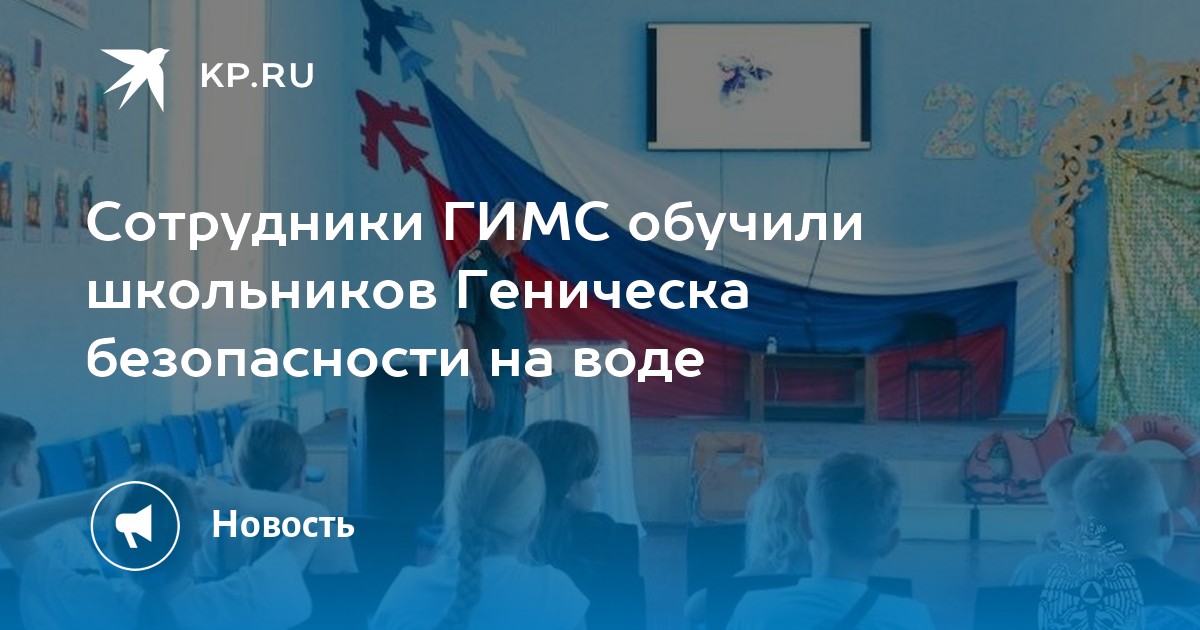 KP.RU

Сотрудники ГИМС обучили школьников Геническа безопасности на воде

Новость